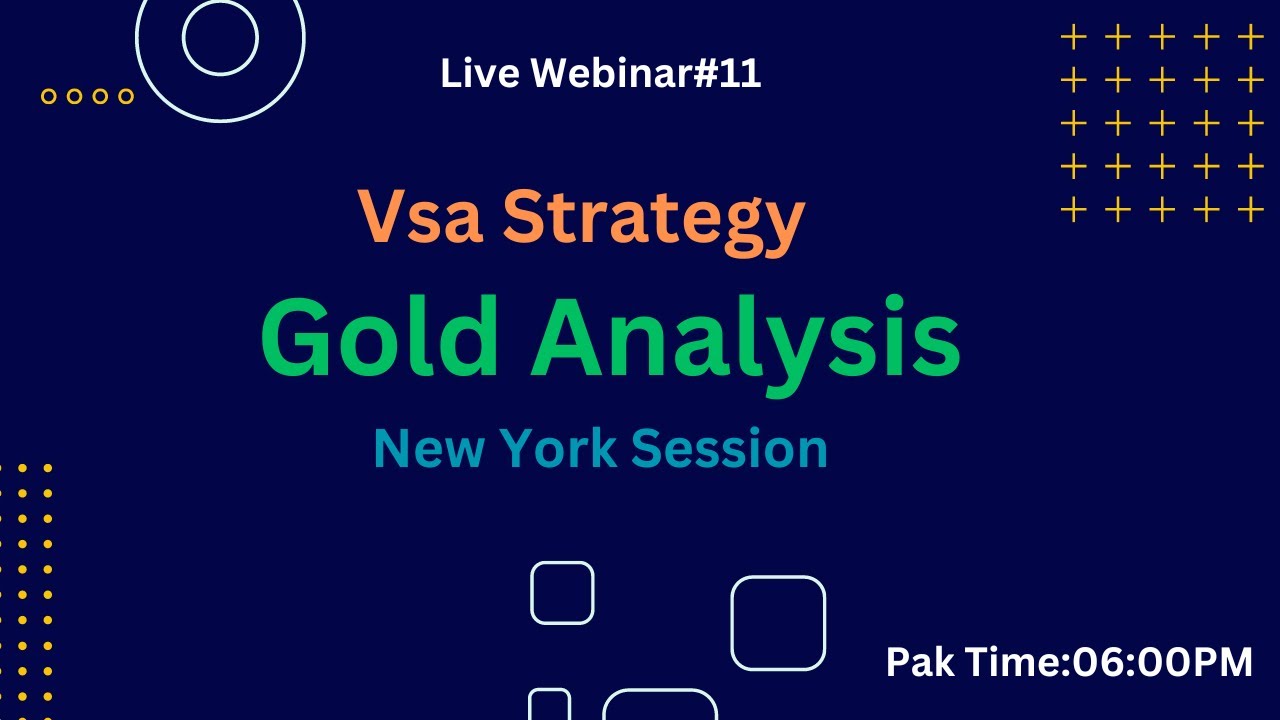 Live Webinar#11

Vsa Strategy

Gold Analysis

New York Session

Pak Time:06:00PM